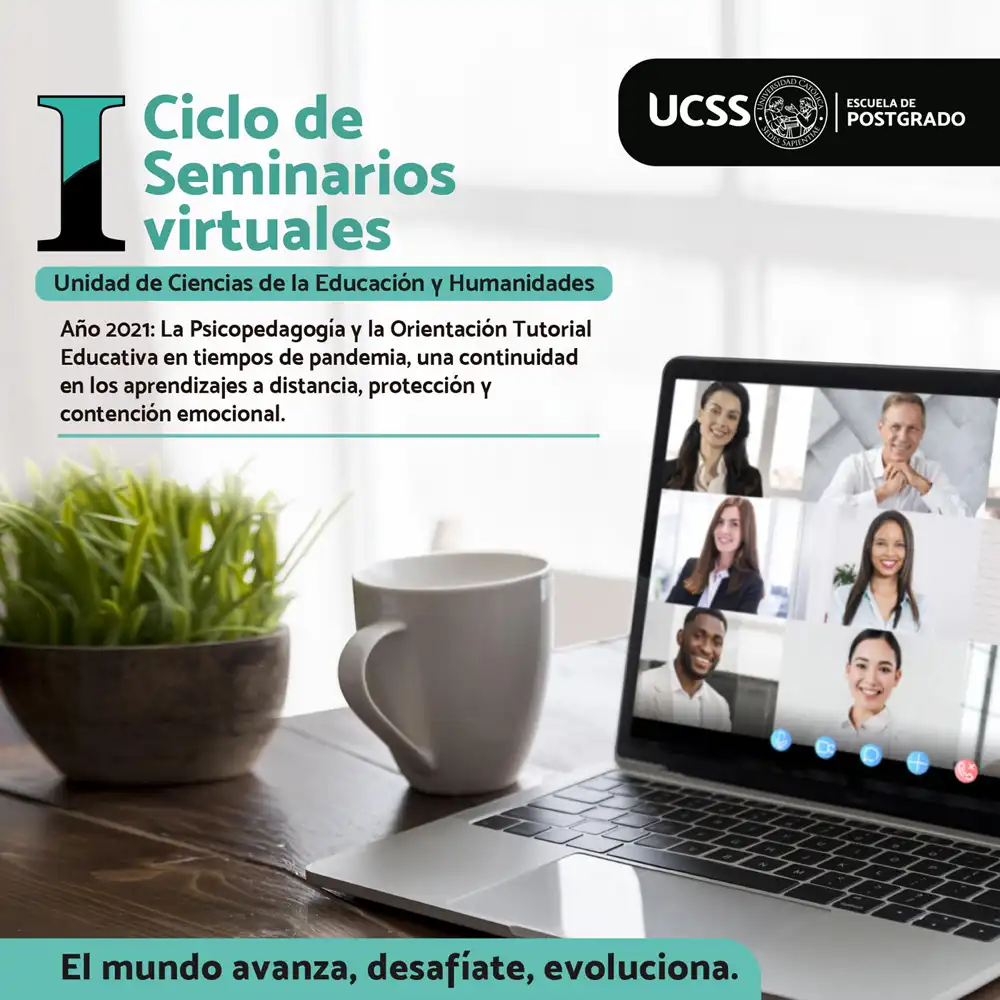 I Ciclo de Seminarios virtuales

UCSS UNIVERSIDAD CATÓLICA SEDES SAPIENTIAE | ESCUELA DE POSTGRADO

Unidad de Ciencias de la Educación y Humanidades

Año 2021: La Psicopedagogía y la Orientación Tutorial Educativa en tiempos de pandemia, una continuidad en los aprendizajes a distancia, protección y contención emocional.

El mundo avanza, desafíate, evoluciona.